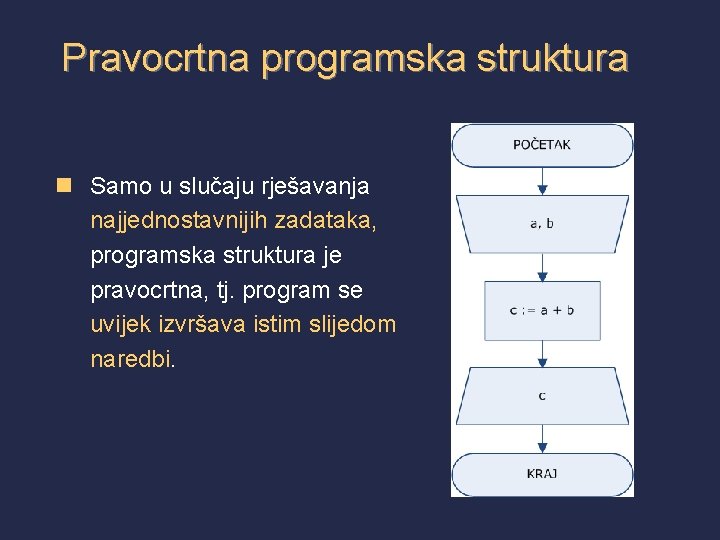 Pravocrtna programska struktura

Samo u slučaju rješavanja najjednostavnijih zadataka, programska struktura je pravocrtna, tj. program se uvijek izvršava istim slijedom naredbi.

POČETAK

a, b

c := a + b

c

KRAJ